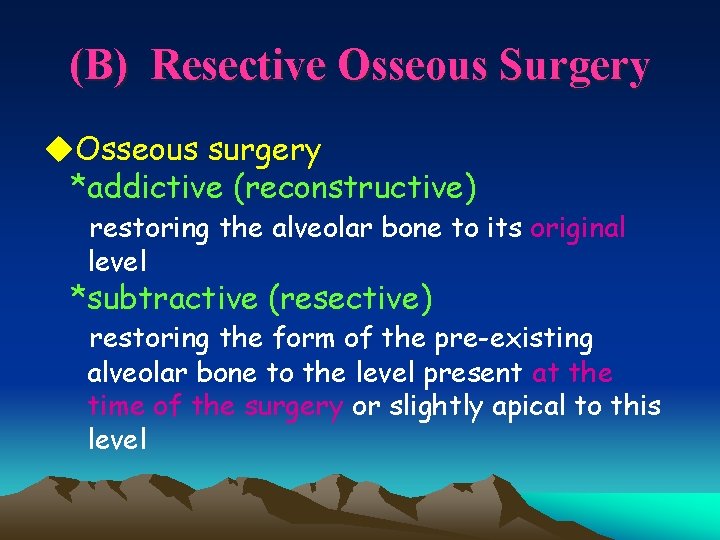 (B) Resective Osseous Surgery

◆Osseous surgery

*addictive (reconstructive)

restoring the alveolar bone to its original level

*subtractive (resective)

restoring the form of the pre-existing alveolar bone to the level present at the time of the surgery or slightly apical to this level